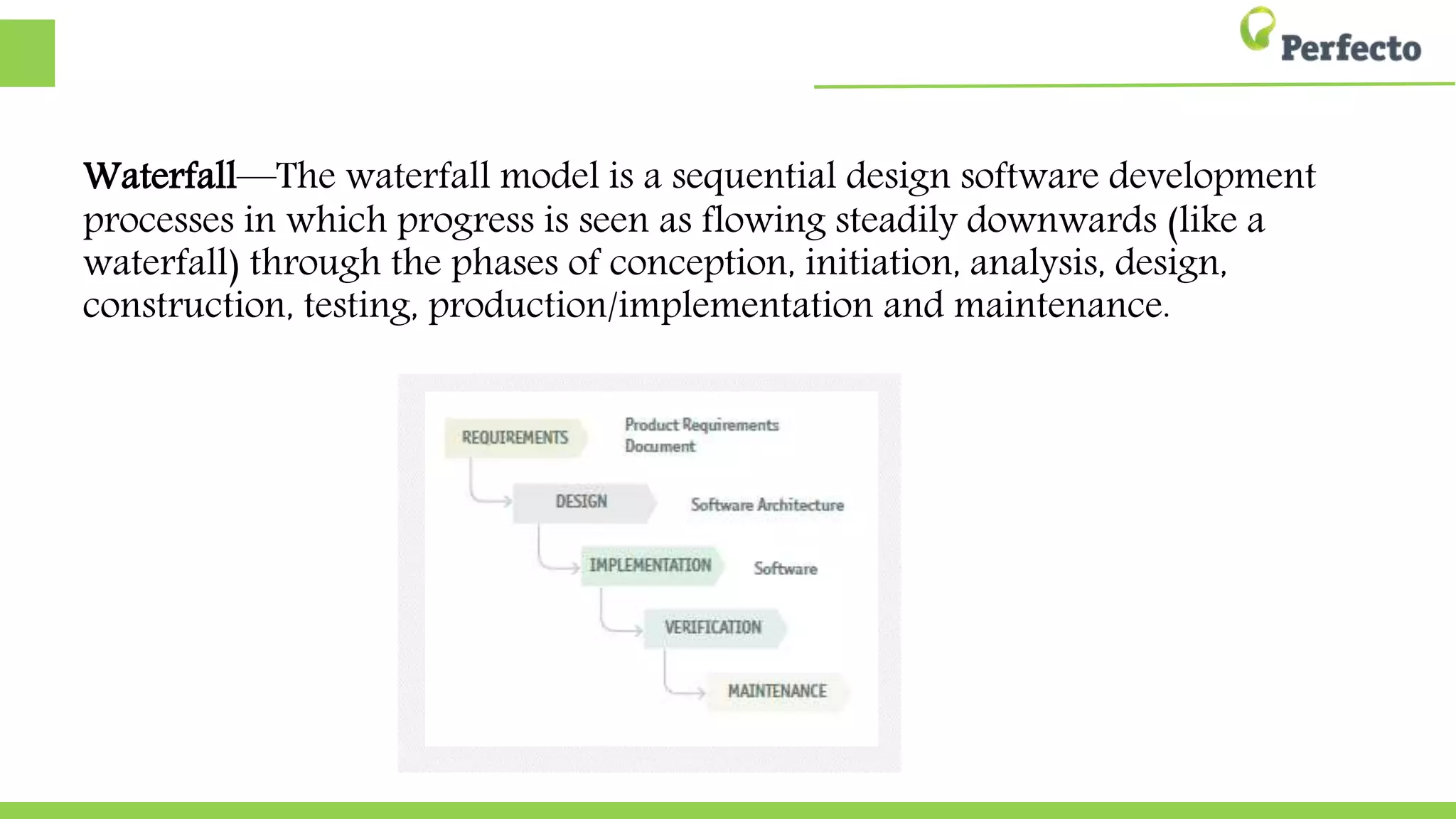 Perfecto

Waterfall—The waterfall model is a sequential design software development processes in which progress is seen as flowing steadily downwards (like a waterfall) through the phases of conception, initiation, analysis, design, construction, testing, production/implementation and maintenance.

REQUIREMENTS
Product Requirements Document

DESIGN
Software Architecture

IMPLEMENTATION
Software

VERIFICATION

MAINTENANCE